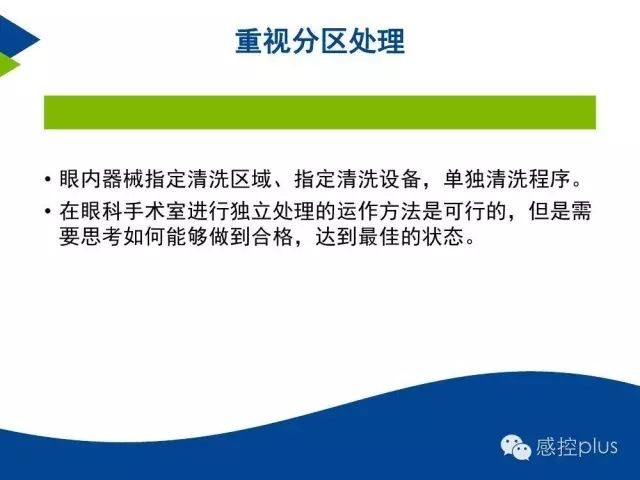 重视分区处理

• 眼内器械指定清洗区域、指定清洗设备，单独清洗程序。
• 在眼科手术室进行独立处理的运作方法是可行的，但是需要思考如何能够做到合格，达到最佳的状态。

感控plus